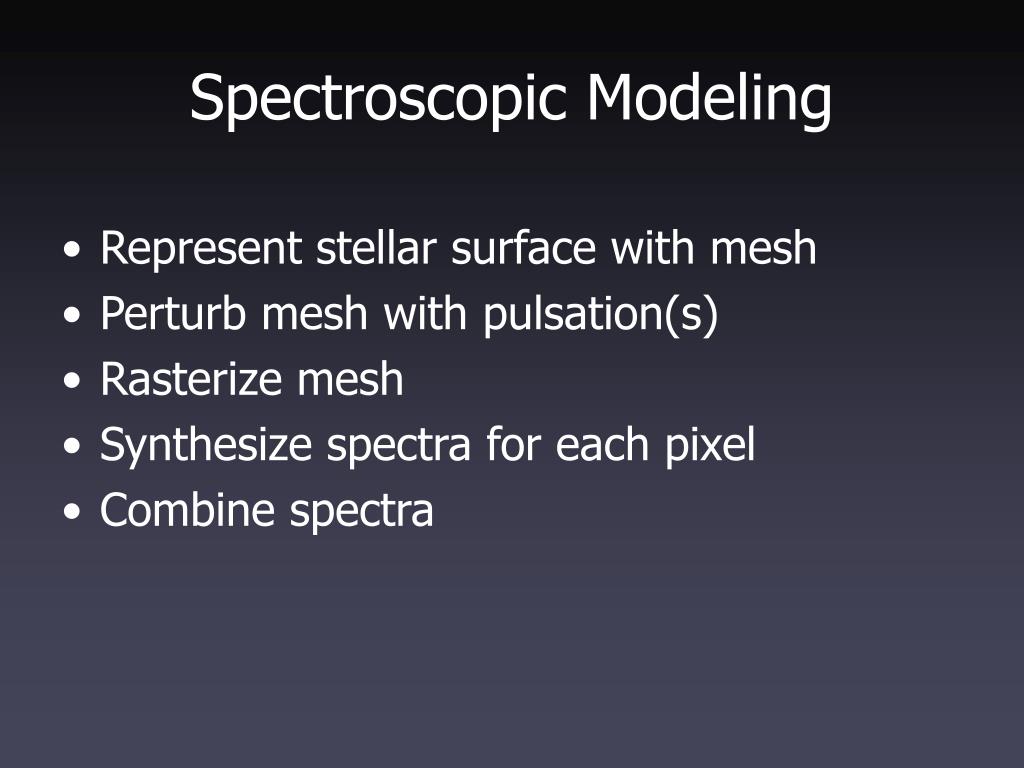 Spectroscopic Modeling

• Represent stellar surface with mesh
• Perturb mesh with pulsation(s)
• Rasterize mesh
• Synthesize spectra for each pixel
• Combine spectra